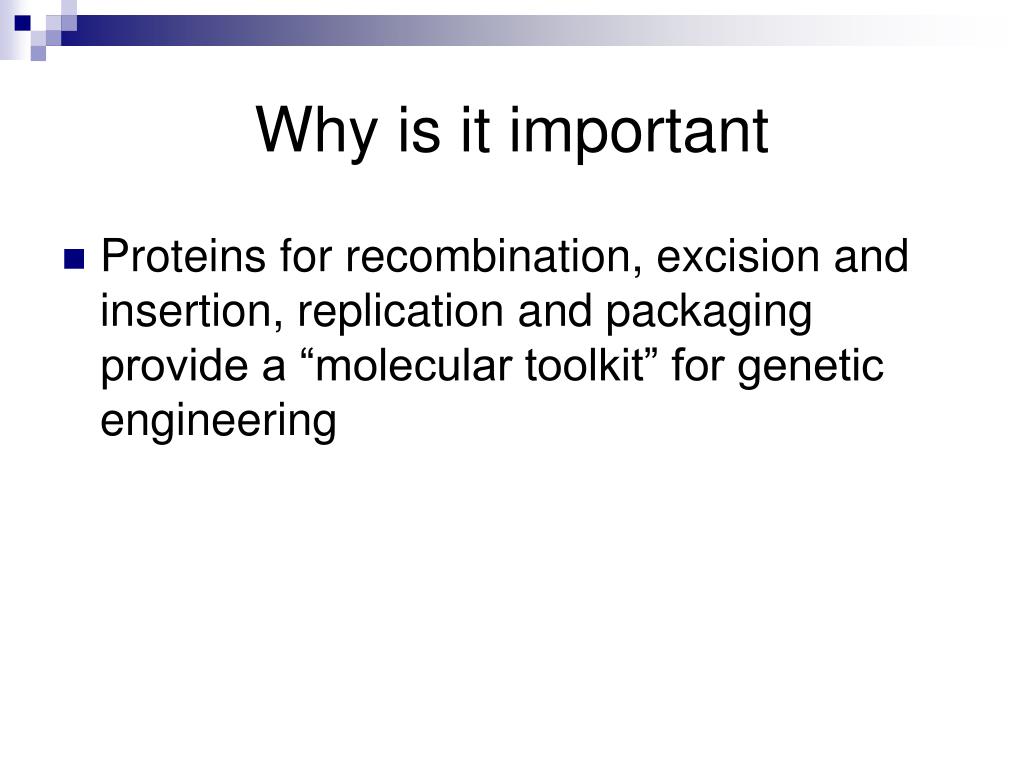 Why is it important

Proteins for recombination, excision and insertion, replication and packaging provide a “molecular toolkit” for genetic engineering